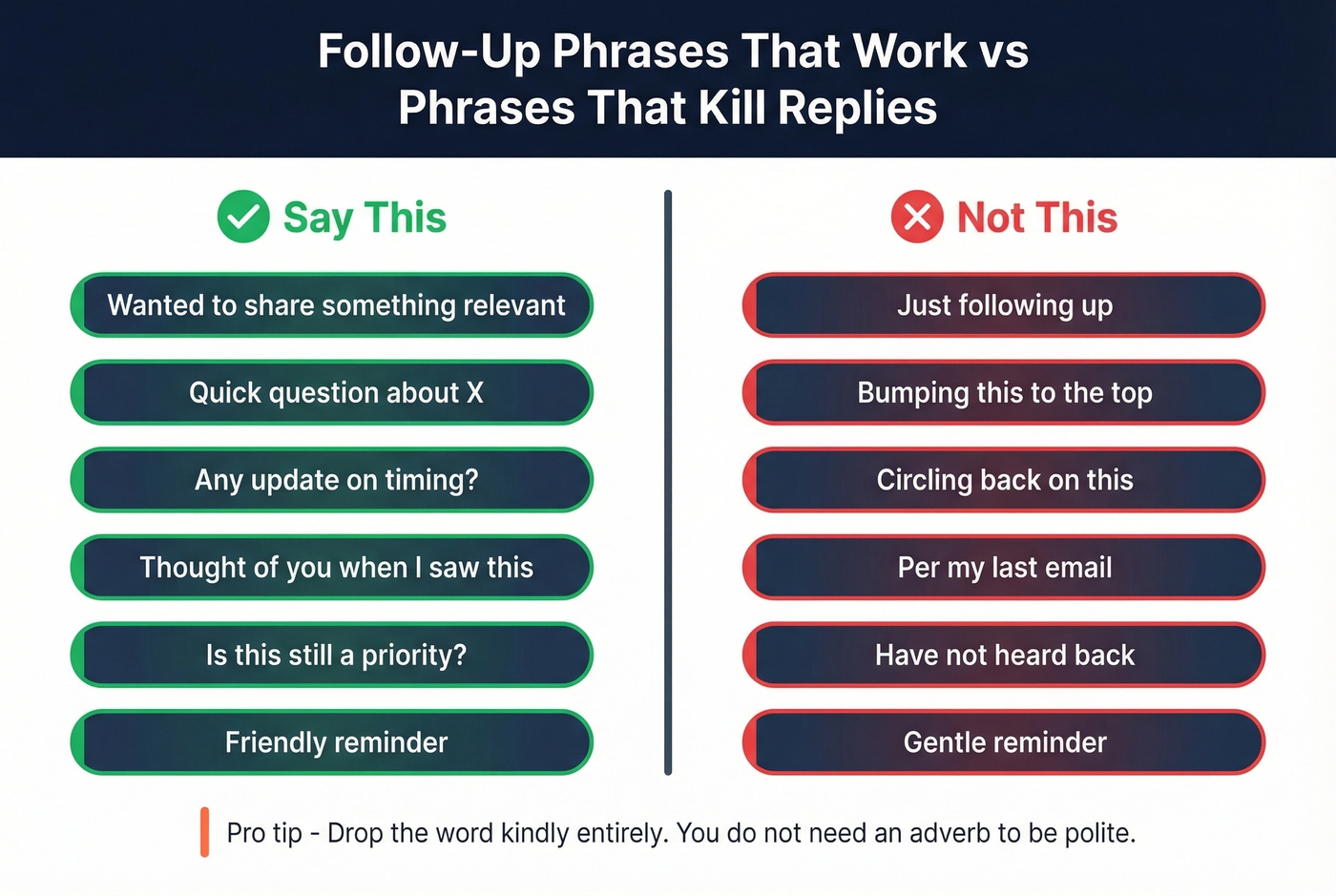 Follow-Up Phrases That Work vs Phrases That Kill Replies

Say This

Wanted to share something relevant

Quick question about X

Any update on timing?

Thought of you when I saw this

Is this still a priority?

Friendly reminder

Not This

Just following up

Bumping this to the top

Circling back on this

Per my last email

Have not heard back

Gentle reminder

Pro tip - Drop the word kindly entirely. You do not need an adverb to be polite.